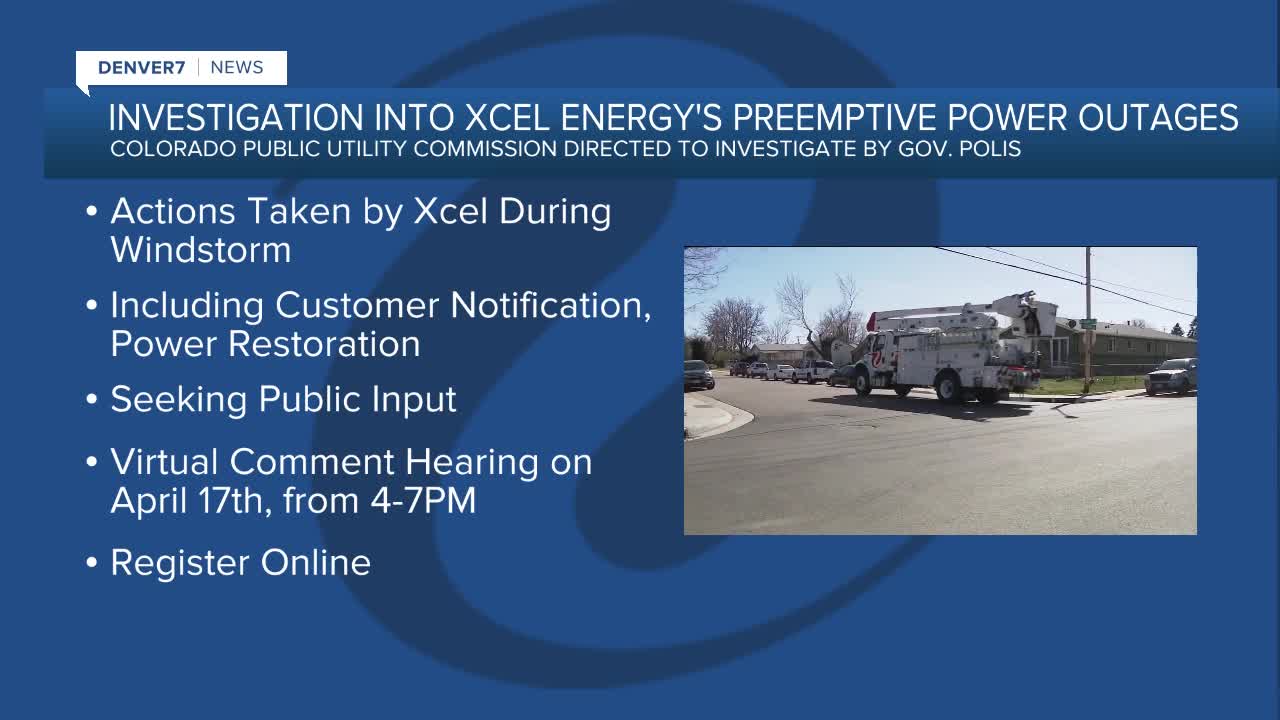 DENVER7 | NEWS

INVESTIGATION INTO XCEL ENERGY'S PREEMPTIVE POWER OUTAGES
COLORADO PUBLIC UTILITY COMMISSION DIRECTED TO INVESTIGATE BY GOV. POLIS

• Actions Taken by Xcel During Windstorm

• Including Customer Notification, Power Restoration

• Seeking Public Input

• Virtual Comment Hearing on April 17th, from 4-7PM

• Register Online